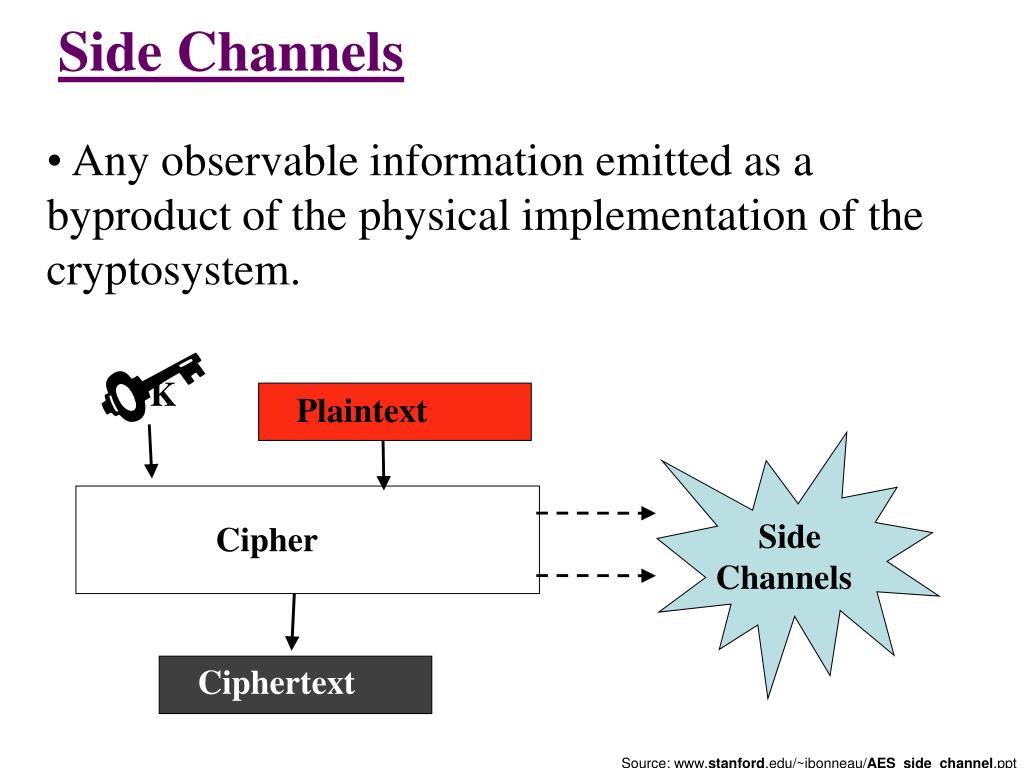 Side Channels

• Any observable information emitted as a byproduct of the physical implementation of the cryptosystem.

K

Plaintext

Cipher

Side Channels

Ciphertext

Source: www.stanford.edu/~jbonneau/AES_side_channel.ppt